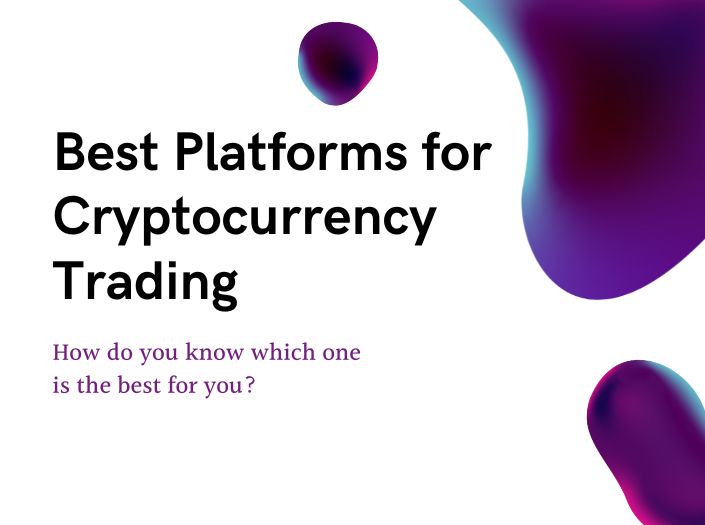 Best Platforms for Cryptocurrency Trading

How do you know which one is the best for you?